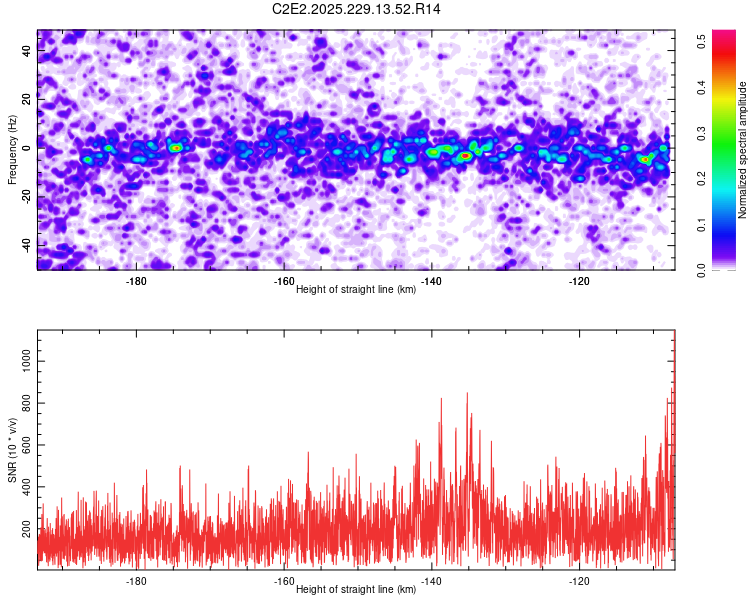 C2E2.2025.229.13.52.R14

Frequency (Hz)
40
20
0
-20
-40
-180
-160
-140
-120
Height of straight line (km)

Normalized spectral amplitude
0.0
0.1
0.2
0.3
0.4
0.5

SNR (10 * v/v)
1000
800
600
400
200
-180
-160
-140
-120
Height of straight line (km)